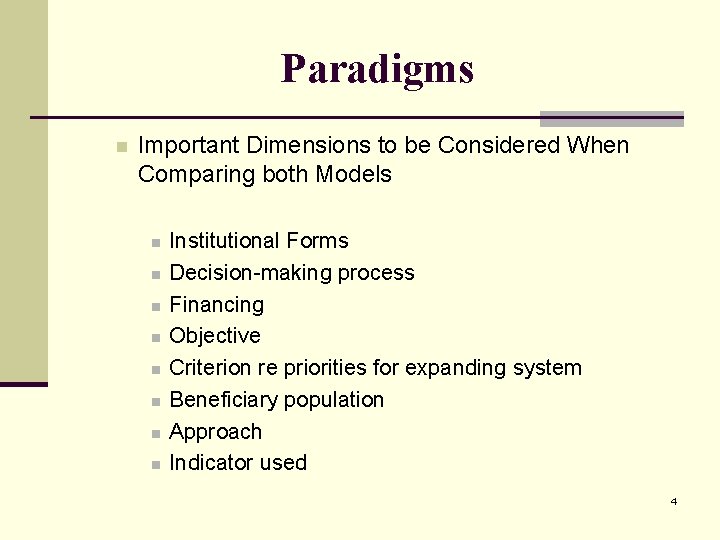 Paradigms

Important Dimensions to be Considered When Comparing both Models

Institutional Forms
Decision-making process
Financing
Objective
Criterion re priorities for expanding system
Beneficiary population
Approach
Indicator used

4